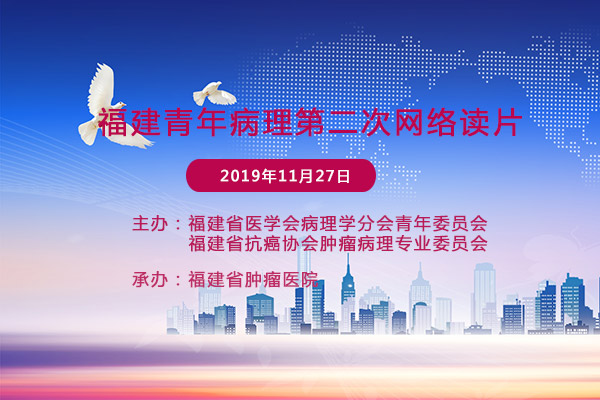 福建青年病理第二次网络读片

2019年11月27日

主办：福建省医学会病理学分会青年委员会
福建省抗癌协会肿瘤病理专业委员会

承办：福建省肿瘤医院